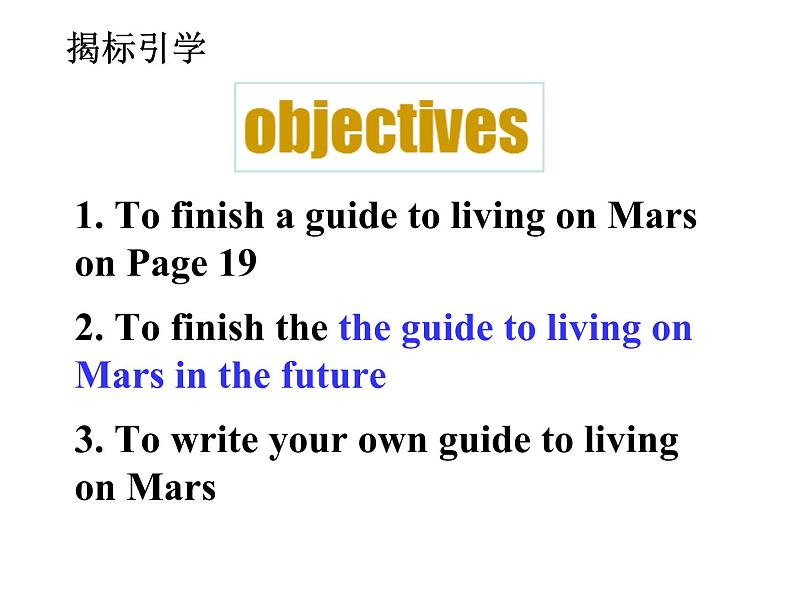 揭标引学

objectives

1. To finish a guide to living on Mars on Page 19

2. To finish the the guide to living on Mars in the future

3. To write your own guide to living on Mars